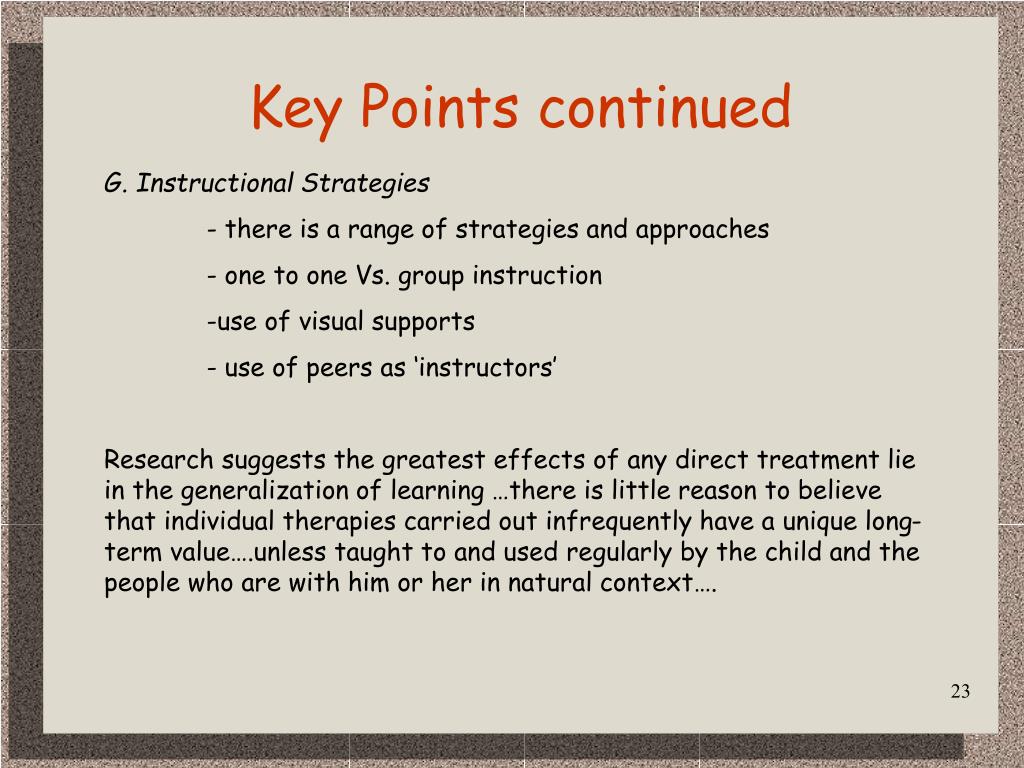 Key Points continued

G. Instructional Strategies

- there is a range of strategies and approaches

- one to one Vs. group instruction

-use of visual supports

- use of peers as ‘instructors’

Research suggests the greatest effects of any direct treatment lie in the generalization of learning …there is little reason to believe that individual therapies carried out infrequently have a unique long-term value….unless taught to and used regularly by the child and the people who are with him or her in natural context….

23